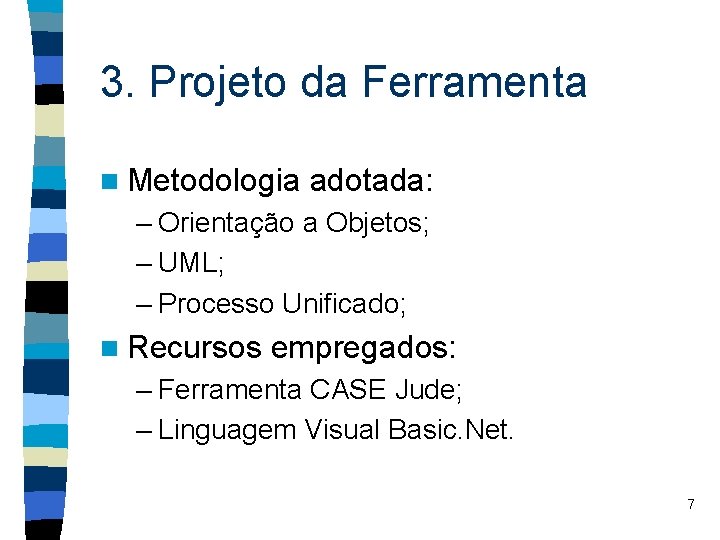 3. Projeto da Ferramenta

Metodologia adotada:

– Orientação a Objetos;

– UML;

– Processo Unificado;

Recursos empregados:

– Ferramenta CASE Jude;

– Linguagem Visual Basic.Net.

7